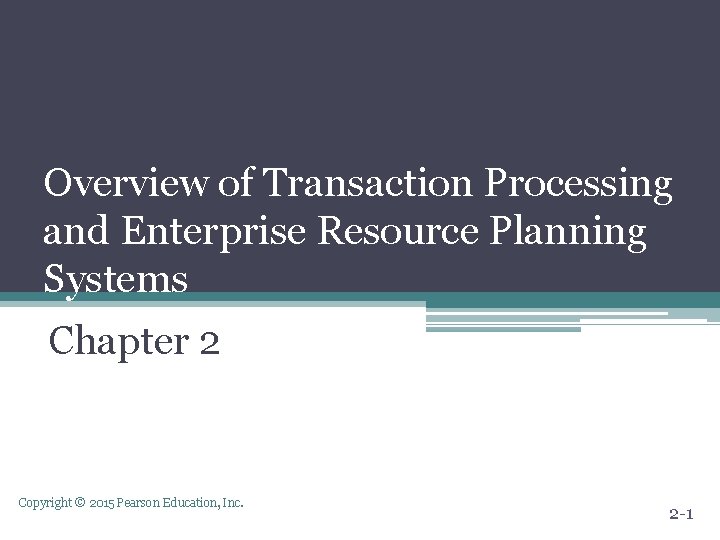 Overview of Transaction Processing and Enterprise Resource Planning Systems

Chapter 2

Copyright © 2015 Pearson Education, Inc.

2-1